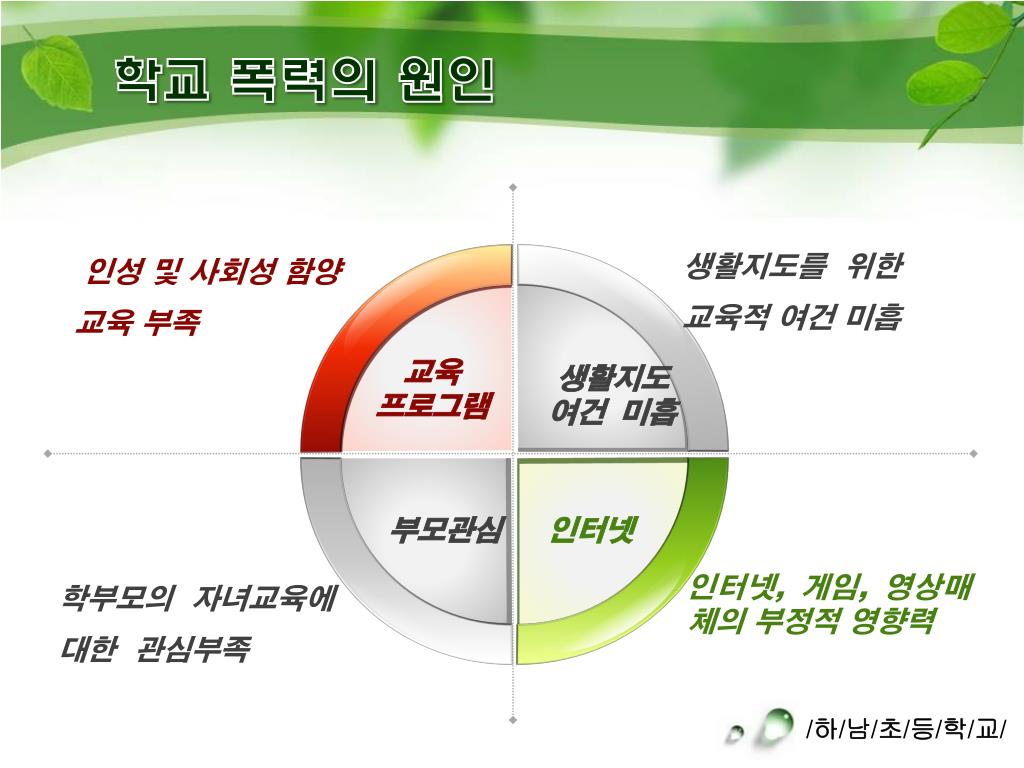 학교 폭력의 원인

인성 및 사회성 함양 교육 부족

생활지도를 위한 교육적 여건 미흡

교육 프로그램

생활지도 여건 미흡

부모관심

인터넷

학부모의 자녀교육에 대한 관심부족

인터넷, 게임, 영상매체의 부정적 영향력

/하/남/초/등/학/교/